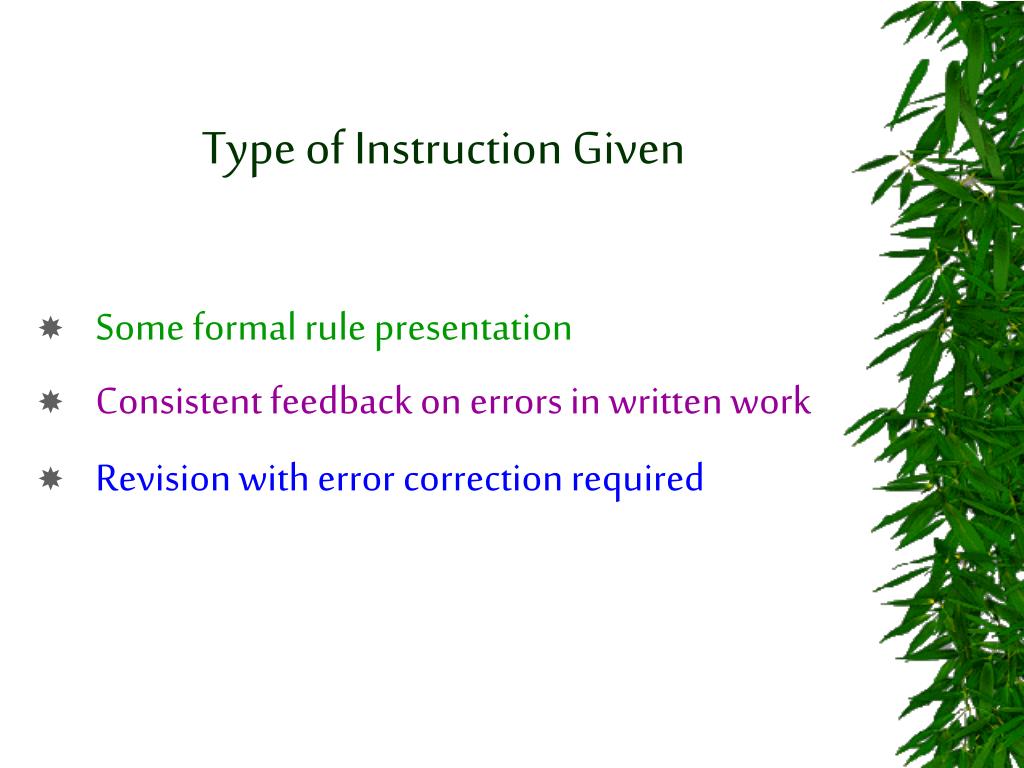 Type of Instruction Given

- Some formal rule presentation
- Consistent feedback on errors in written work
- Revision with error correction required